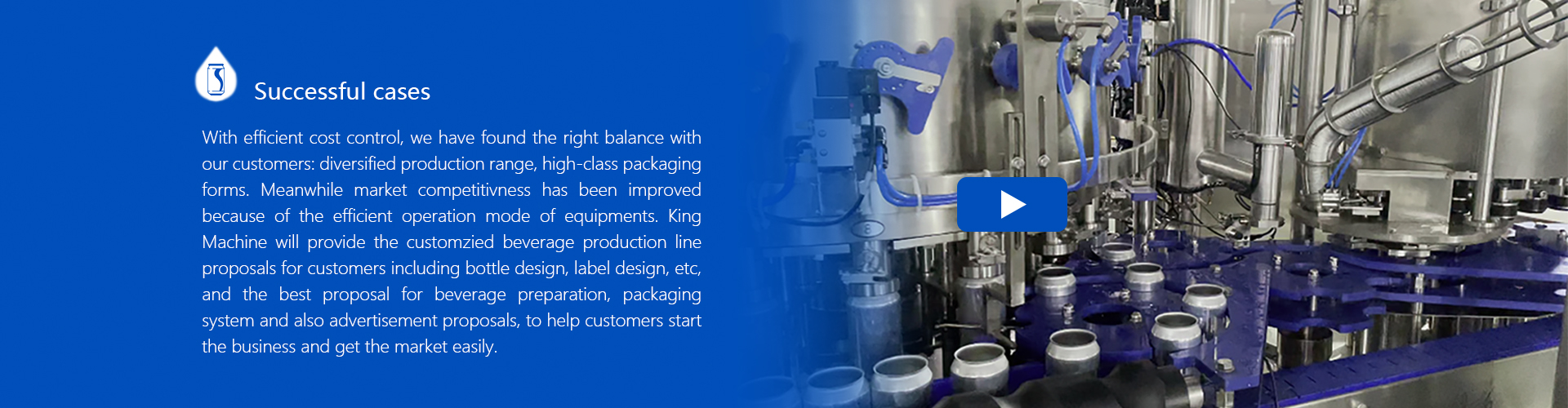 Successful cases

With efficient cost control, we have found the right balance with our customers: diversified production range, high-class packaging forms. Meanwhile market competitivness has been improved because of the efficient operation mode of equipments. King Machine will provide the customzied beverage production line proposals for customers including bottle design, label design, etc, and the best proposal for beverage preparation, packaging system and also advertisement proposals, to help customers start the business and get the market easily.